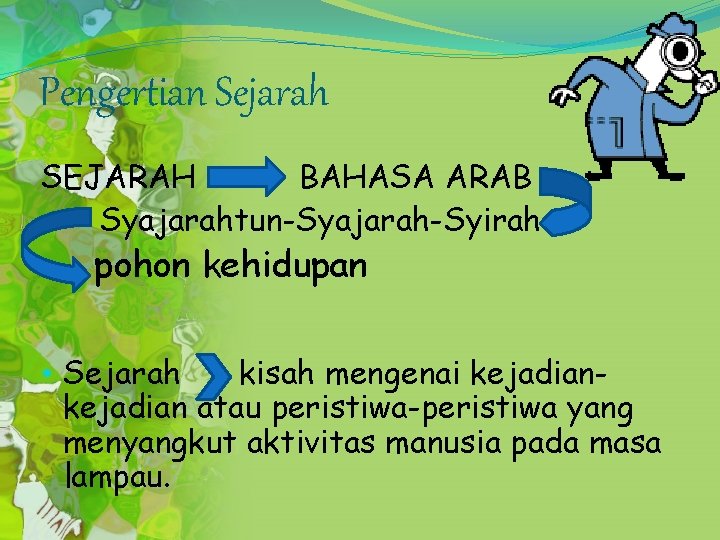 Pengertian Sejarah

SEJARAH BAHASA ARAB

Syajarahtun-Syajarah-Syirah

pohon kehidupan

Sejarah kisah mengenai kejadian-kejadian atau peristiwa-peristiwa yang menyangkut aktivitas manusia pada masa lampau.